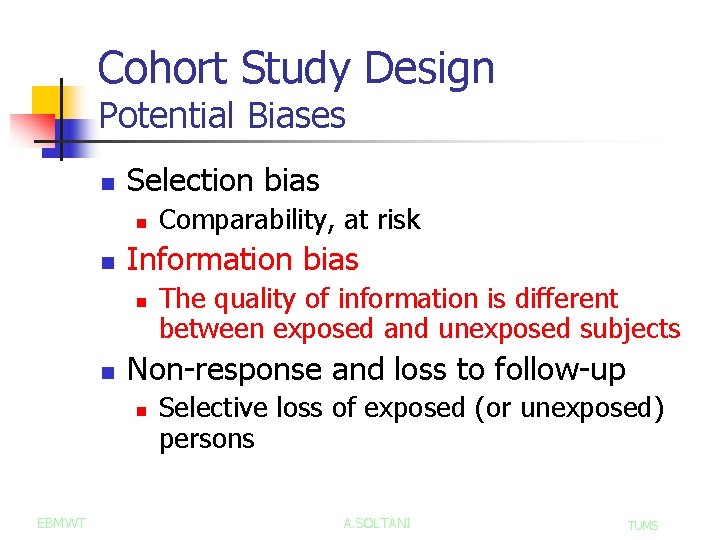 Cohort Study Design
Potential Biases

- Selection bias
  - Comparability, at risk
- Information bias
  - The quality of information is different between exposed and unexposed subjects
- Non-response and loss to follow-up
  - Selective loss of exposed (or unexposed) persons

EBMWT A.SOLTANI TUMS